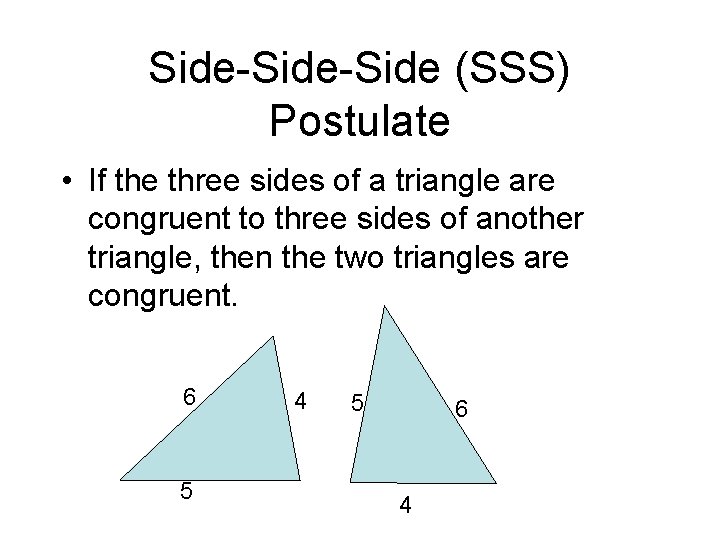 Side-Side-Side (SSS) Postulate

• If the three sides of a triangle are congruent to three sides of another triangle, then the two triangles are congruent.

6
4
5
5
6
4